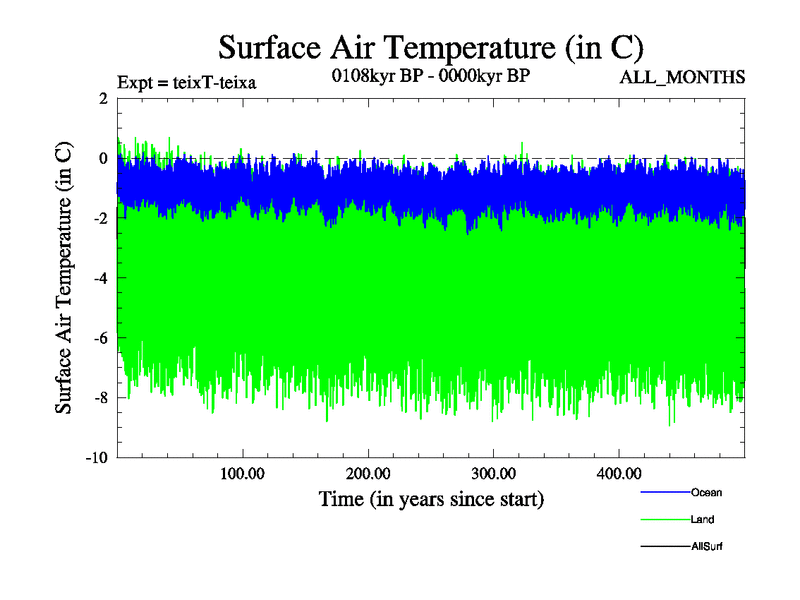 Surface Air Temperature (in C)

Expt = teixT-teixa

0108kyr BP - 0000kyr BP

ALL_MONTHS

Surface Air Temperature (in C)

2
0
-2
-4
-6
-8
-10

100.00
200.00
300.00
400.00

Time (in years since start)

Ocean
Land
AllSurf